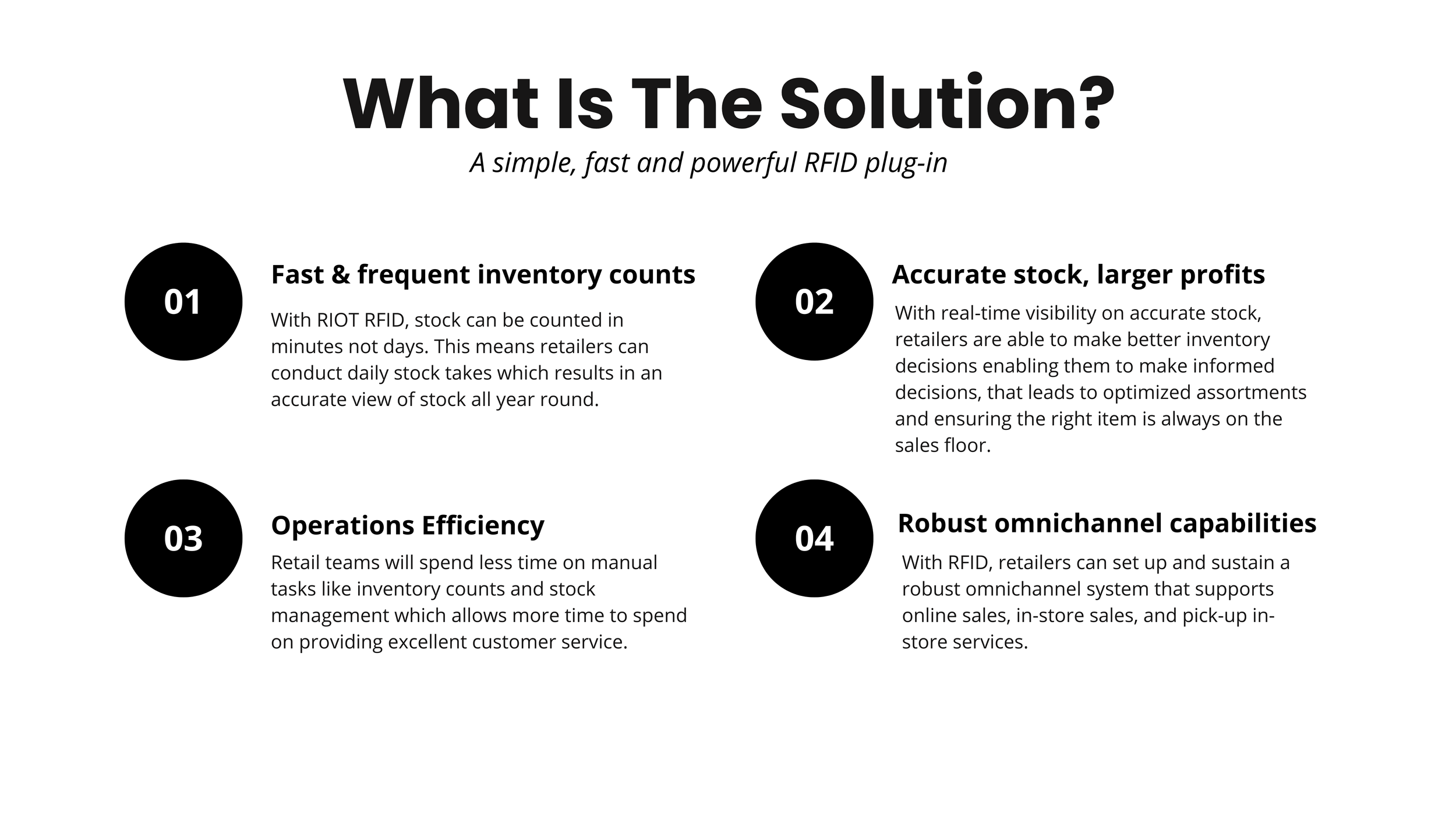 What Is The Solution?

A simple, fast and powerful RFID plug-in

01

Fast & frequent inventory counts

With RIOT RFID, stock can be counted in minutes not days. This means retailers can conduct daily stock takes which results in an accurate view of stock all year round.

02

Accurate stock, larger profits

With real-time visibility on accurate stock, retailers are able to make better inventory decisions enabling them to make informed decisions, that leads to optimized assortments and ensuring the right item is always on the sales floor.

03

Operations Efficiency

Retail teams will spend less time on manual tasks like inventory counts and stock management which allows more time to spend on providing excellent customer service.

04

Robust omnichannel capabilities

With RFID, retailers can set up and sustain a robust omnichannel system that supports online sales, in-store sales, and pick-up in-store services.